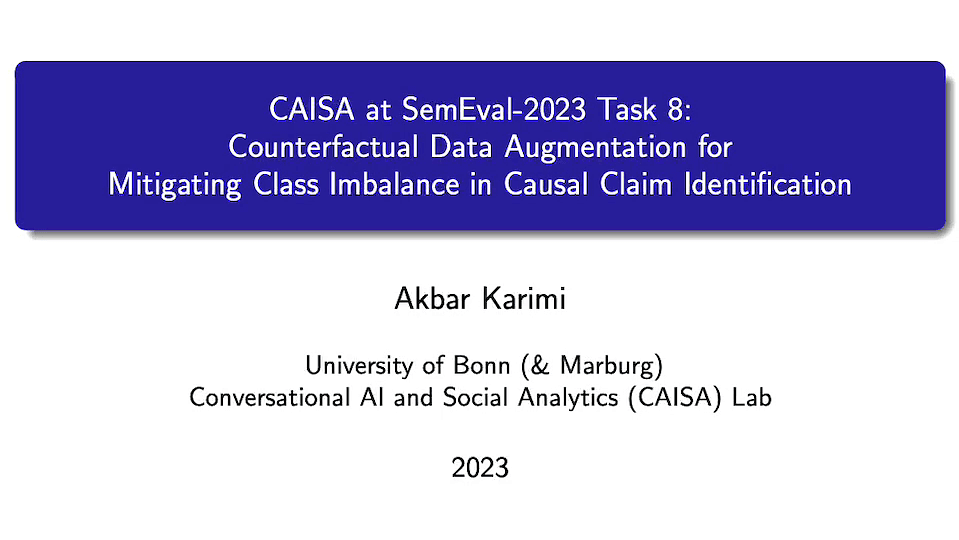 CAISA at SemEval-2023 Task 8:
Counterfactual Data Augmentation for
Mitigating Class Imbalance in Causal Claim Identification

Akbar Karimi

University of Bonn (& Marburg)
Conversational AI and Social Analytics (CAISA) Lab

2023